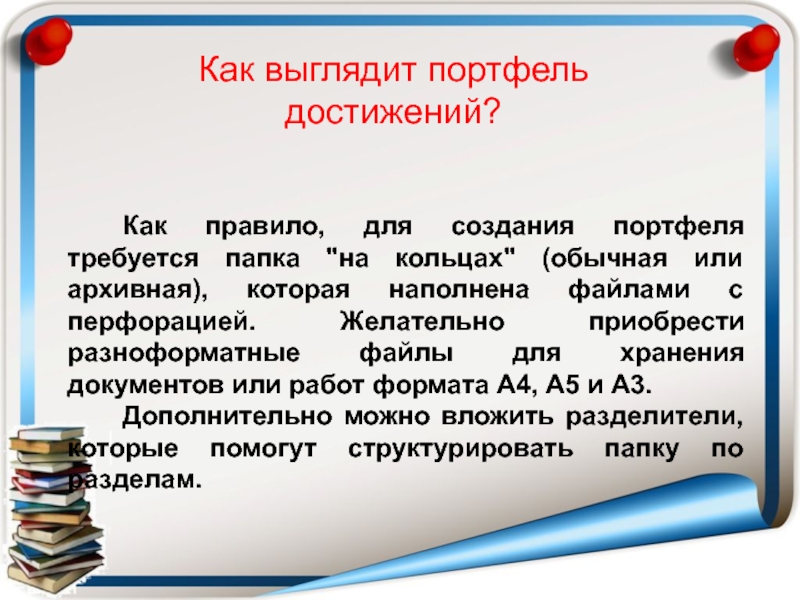 Как выглядит портфель достижений?

Как правило, для создания портфеля требуется папка "на кольцах" (обычная или архивная), которая наполнена файлами с перфорацией. Желательно приобрести разноформатные файлы для хранения документов или работ формата А4, А5 и А3.

Дополнительно можно вложить разделители, которые помогут структурировать папку по разделам.